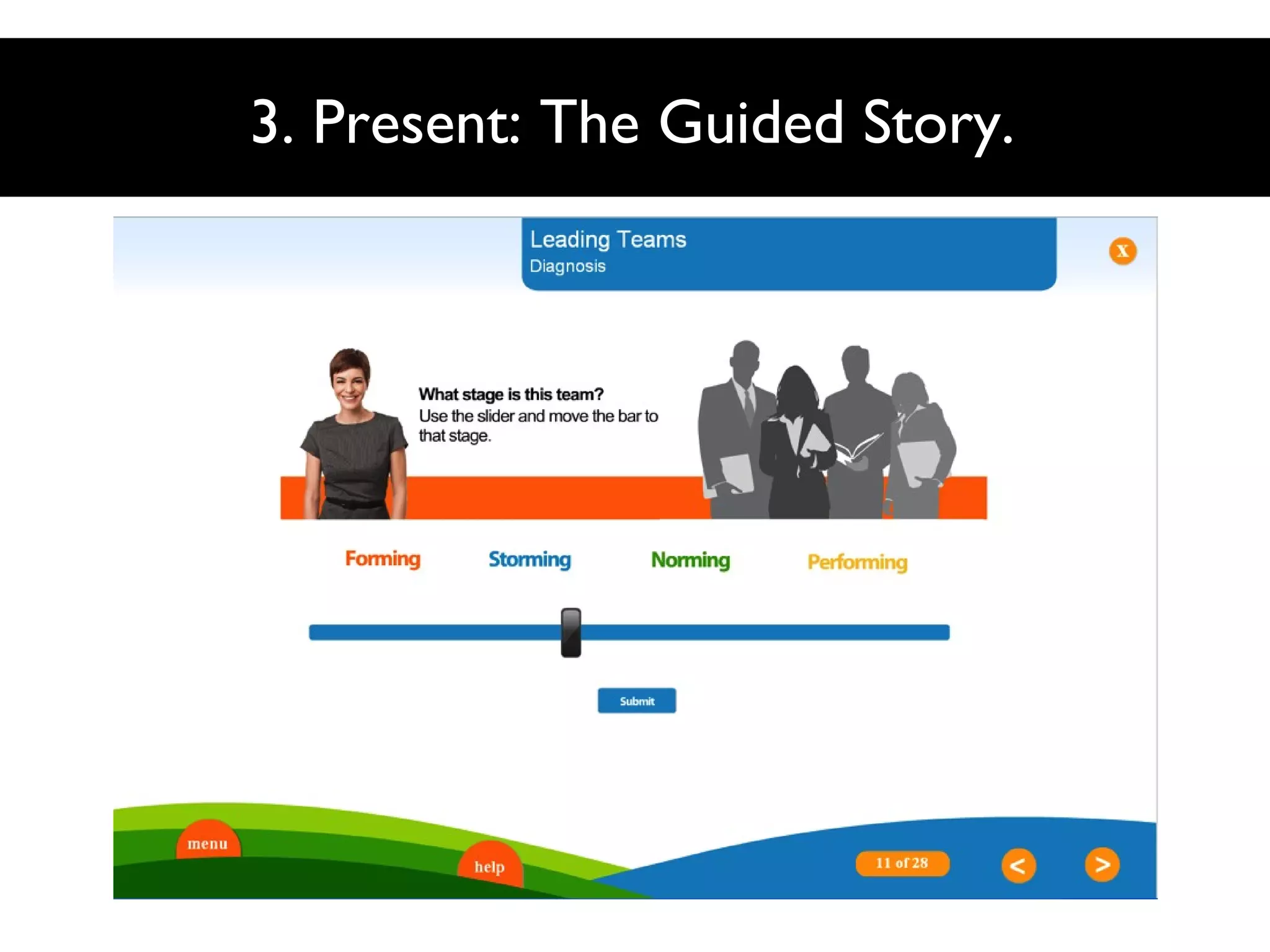 3. Present: The Guided Story.

Leading Teams
Diagnosis

X

What stage is this team?
Use the slider and move the bar to that stage.

Forming Storming Norming Performing

Submit

menu help 11 of 28 < >